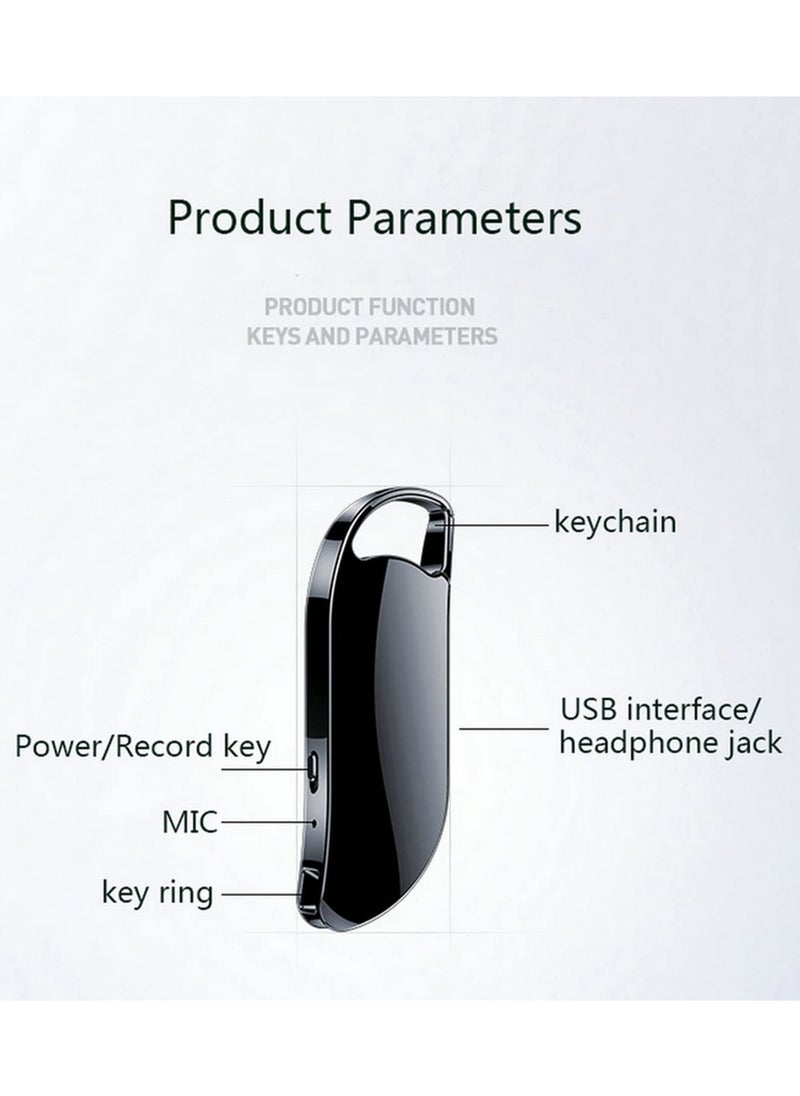 Product Parameters

PRODUCT FUNCTION
KEYS AND PARAMETERS

keychain

USB interface/
headphone jack

Power/Record key

MIC

key ring